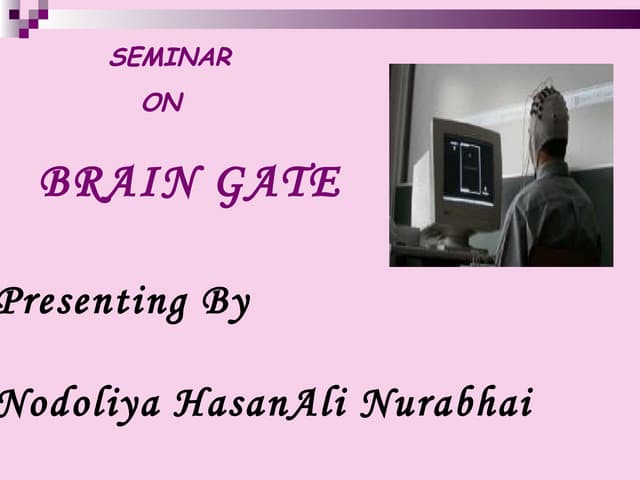 SEMINAR
ON

BRAIN GATE

Presenting By

Nodoliya HasanAli Nurabhai